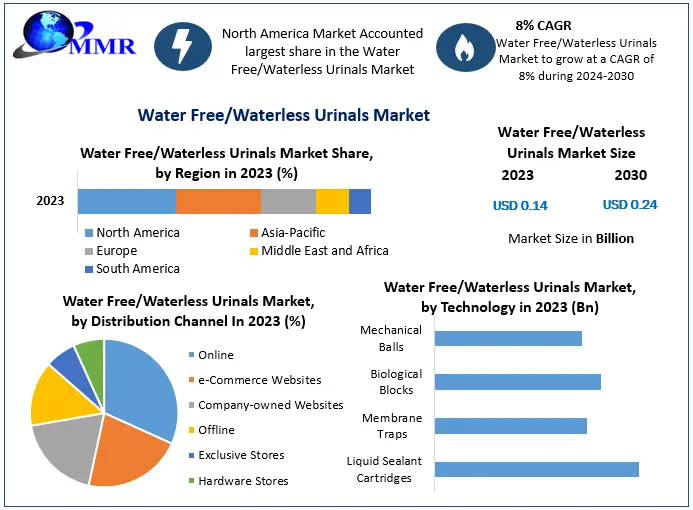 MMR

North America Market Accounted largest share in the Water Free/Waterless Urinals Market

8% CAGR
Water Free/Waterless Urinals Market to grow at a CAGR of 8% during 2024-2030

Water Free/Waterless Urinals Market

Water Free/Waterless Urinals Market Share, by Region in 2023 (%)

2023

North America
Asia-Pacific
Europe
Middle East and Africa
South America

Water Free/Waterless Urinals Market Size
2023
2030
USD 0.14
USD 0.24
Market Size in Billion

Water Free/Waterless Urinals Market, by Distribution Channel In 2023 (%)

Online
e-Commerce Websites
Company-owned Websites
Offline
Exclusive Stores
Hardware Stores

Water Free/Waterless Urinals Market, by Technology in 2023 (Bn)

Mechanical Balls
Biological Blocks
Membrane Traps
Liquid Sealant Cartridges